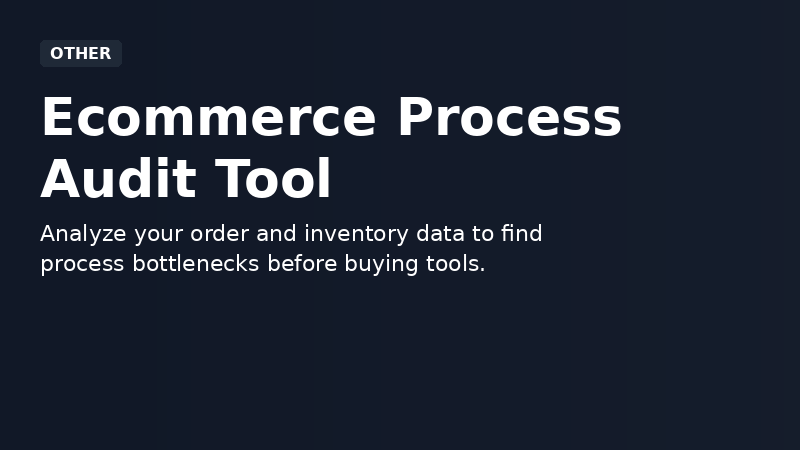 OTHER

Ecommerce Process Audit Tool

Analyze your order and inventory data to find process bottlenecks before buying tools.